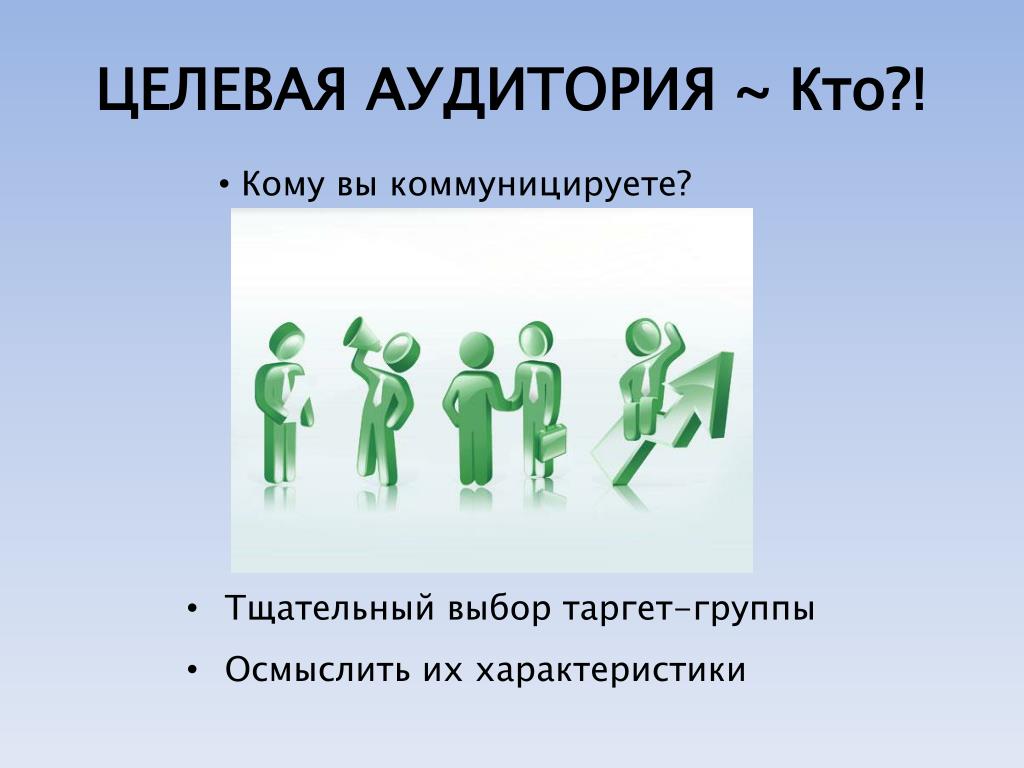 ЦЕЛЕВАЯ АУДИТОРИЯ ~ Кто?!

• Кому вы коммуницируете?

• Тщательный выбор таргет-группы

• Осмыслить их характеристики